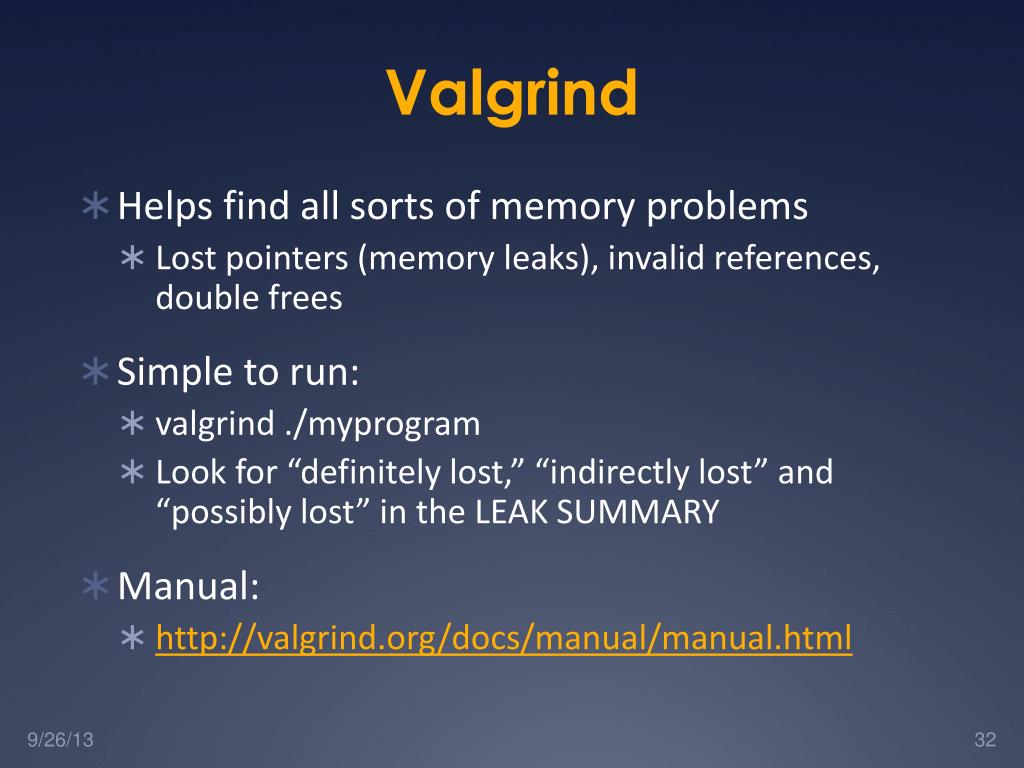 Valgrind

∗ Helps find all sorts of memory problems
  ∗ Lost pointers (memory leaks), invalid references, double frees

∗ Simple to run:
  ∗ valgrind ./myprogram
  ∗ Look for “definitely lost,” “indirectly lost” and “possibly lost” in the LEAK SUMMARY

∗ Manual:
  ∗ http://valgrind.org/docs/manual/manual.html

9/26/13

32